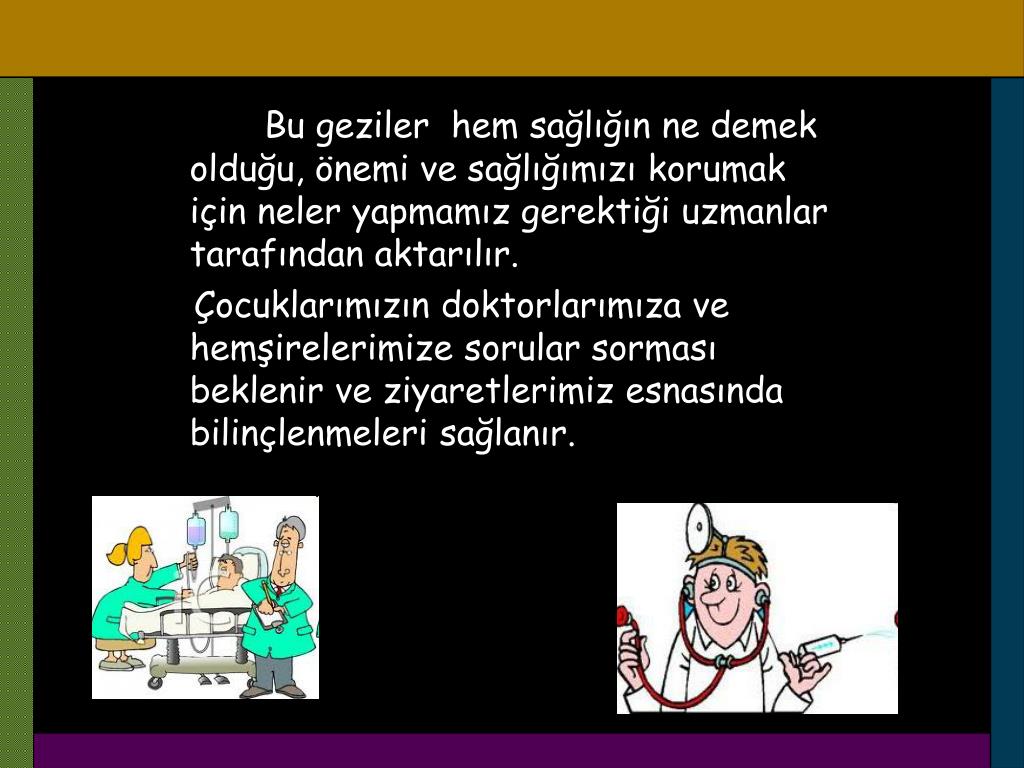 Bu geziler hem sağlığın ne demek olduğu, önemi ve sağlığımızı korumak için neler yapmamız gerektiği uzmanlar tarafından aktarılır.

Çocuklarımızın doktorlarımıza ve hemşirelerimize sorular sorması beklenir ve ziyaretlerimiz esnasında bilinçlenmeleri sağlanır.